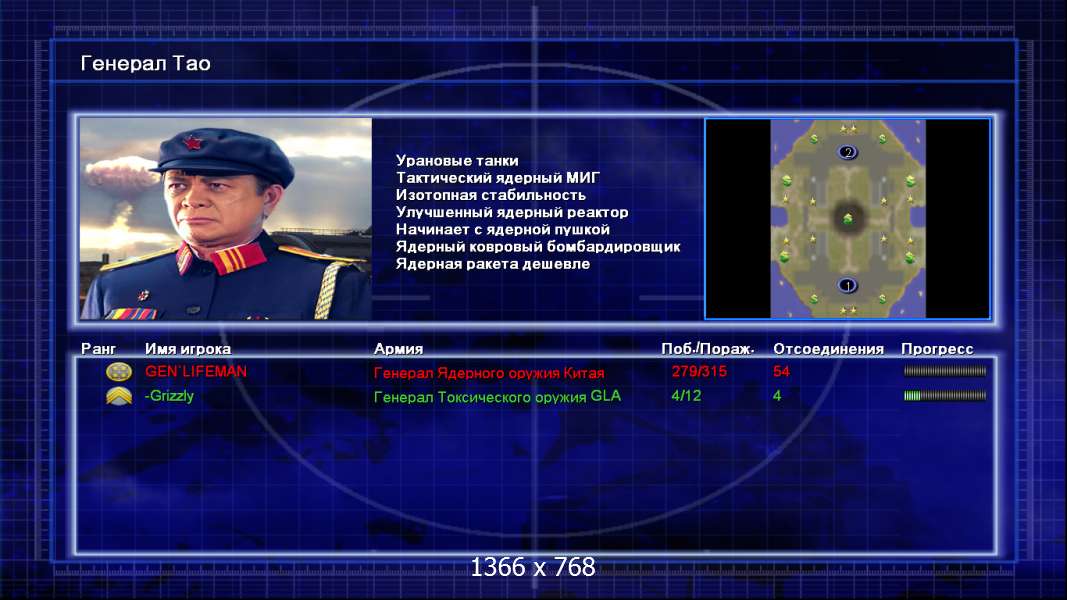 Генерал Тао

Урановые танки
Тактический ядерный МИГ
Изотопная стабильность
Улучшенный ядерный реактор
Начинает с ядерной пушкой
Ядерный ковровый бомбардировщик
Ядерная ракета дешевле

2
1

| Ранг | Имя игрока | Армия | Поб./Пораж. | Отсоединения | Прогресс |
|---|---|---|---|---|---|
| | GEN`LIFEMAN | Генерал Ядерного оружия Китая | 279/315 | 54 | |
| | -Grizzly | Генерал Токсического оружия GLA | 4/12 | 4 | |

1366 x 768